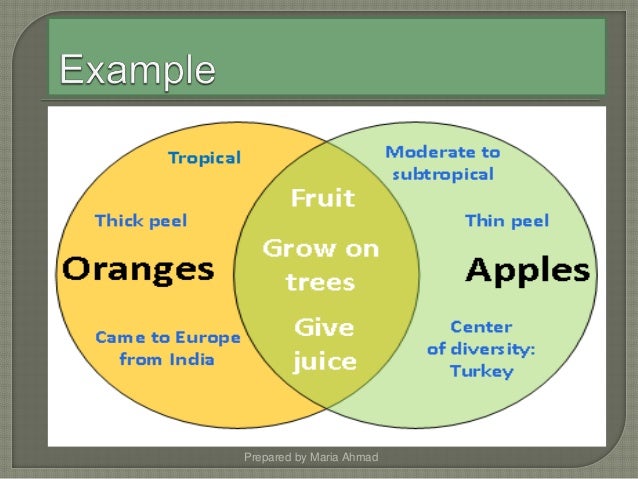 Example

Tropical

Thick peel

Oranges

Came to Europe from India

Fruit

Grow on trees

Give juice

Moderate to subtropical

Thin peel

Apples

Center of diversity: Turkey

Prepared by Maria Ahmad